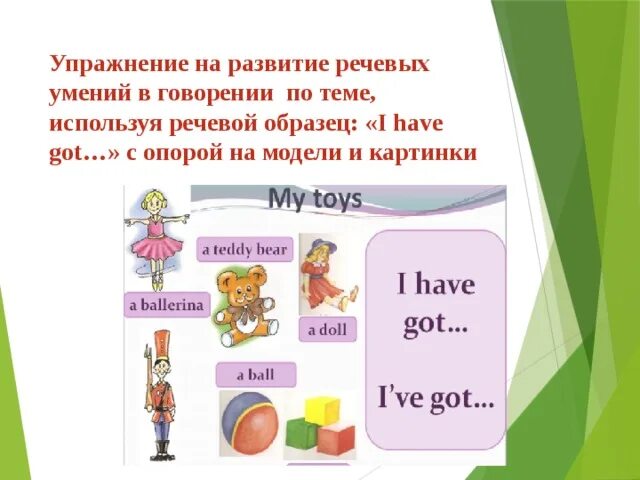 Упражнение на развитие речевых умений в говорении по теме, используя речевой образец: «I have got…» с опорой на модели и картинки

My toys

a teddy bear

a ballerina

a doll

a ball

I have got…

I've got…